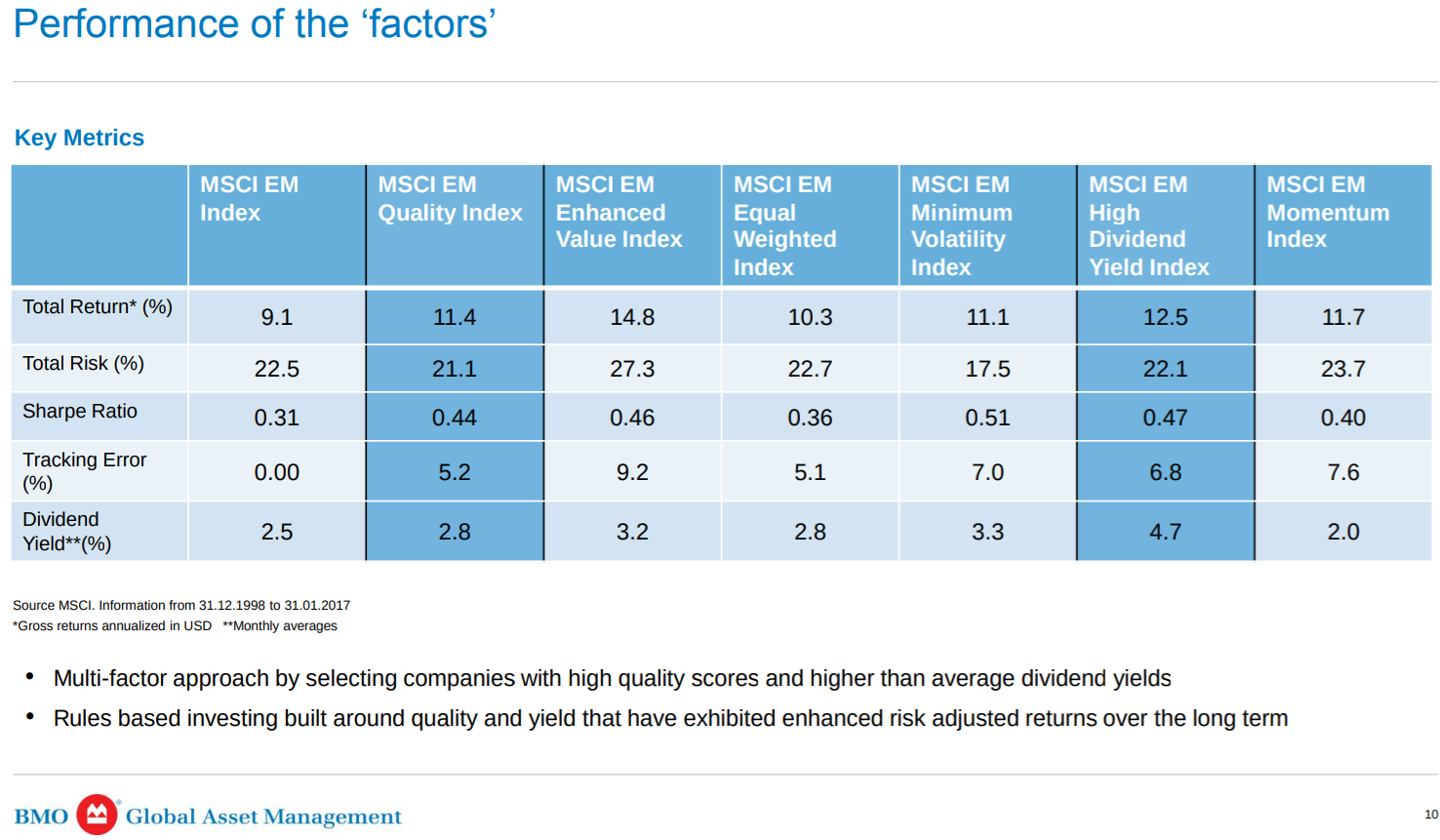 Performance of the ‘factors’

Key Metrics

| | MSCI EM Index | MSCI EM Quality Index | MSCI EM Enhanced Value Index | MSCI EM Equal Weighted Index | MSCI EM Minimum Volatility Index | MSCI EM High Dividend Yield Index | MSCI EM Momentum Index |
|---|---|---|---|---|---|---|---|
| Total Return* (%) | 9.1 | 11.4 | 14.8 | 10.3 | 11.1 | 12.5 | 11.7 |
| Total Risk (%) | 22.5 | 21.1 | 27.3 | 22.7 | 17.5 | 22.1 | 23.7 |
| Sharpe Ratio | 0.31 | 0.44 | 0.46 | 0.36 | 0.51 | 0.47 | 0.40 |
| Tracking Error (%) | 0.00 | 5.2 | 9.2 | 5.1 | 7.0 | 6.8 | 7.6 |
| Dividend Yield**(%) | 2.5 | 2.8 | 3.2 | 2.8 | 3.3 | 4.7 | 2.0 |

Source MSCI. Information from 31.12.1998 to 31.01.2017
*Gross returns annualized in USD **Monthly averages

• Multi-factor approach by selecting companies with high quality scores and higher than average dividend yields
• Rules based investing built around quality and yield that have exhibited enhanced risk adjusted returns over the long term

BMO Global Asset Management

10